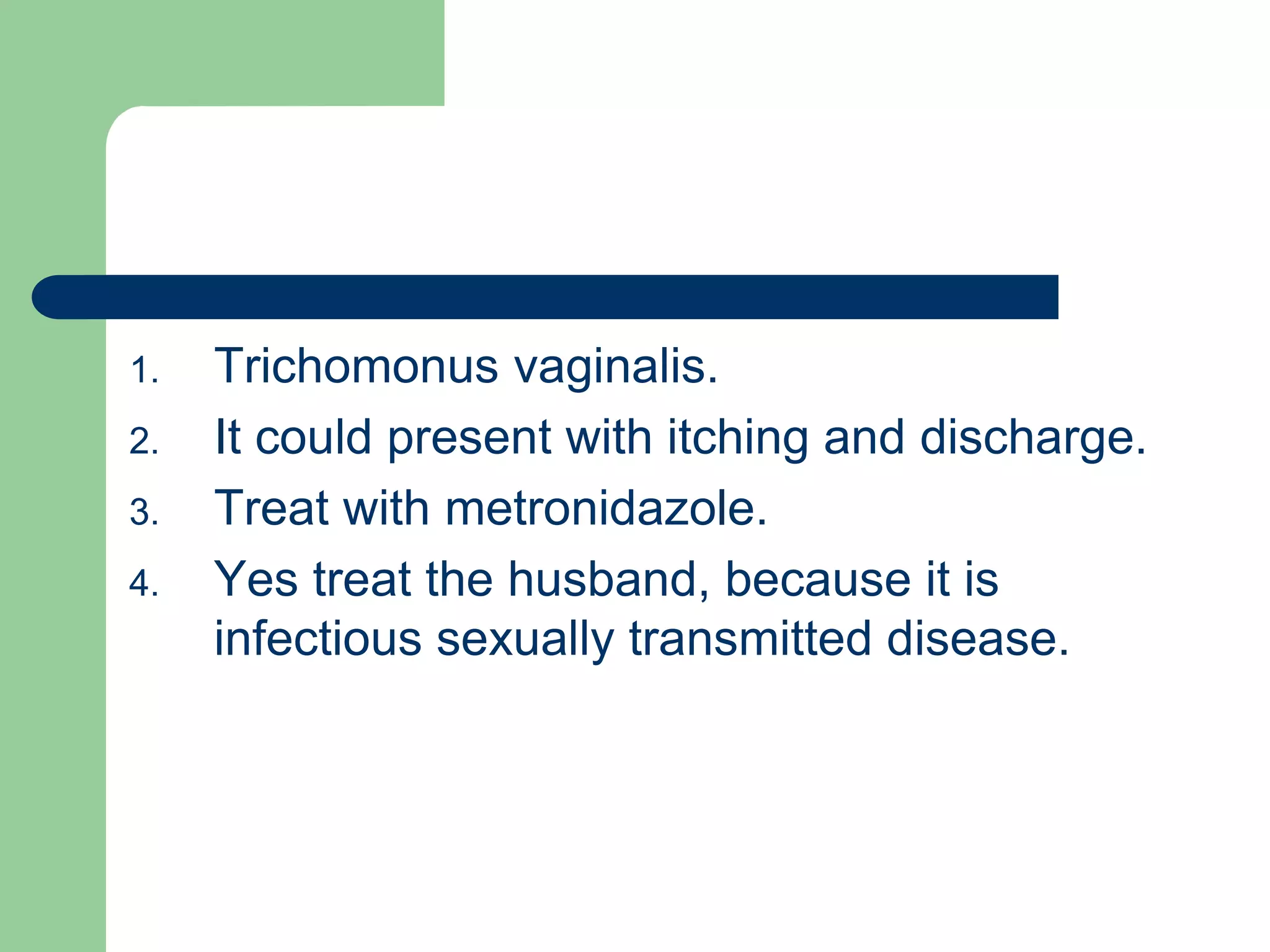 1. Trichomonus vaginalis.
2. It could present with itching and discharge.
3. Treat with metronidazole.
4. Yes treat the husband, because it is infectious sexually transmitted disease.